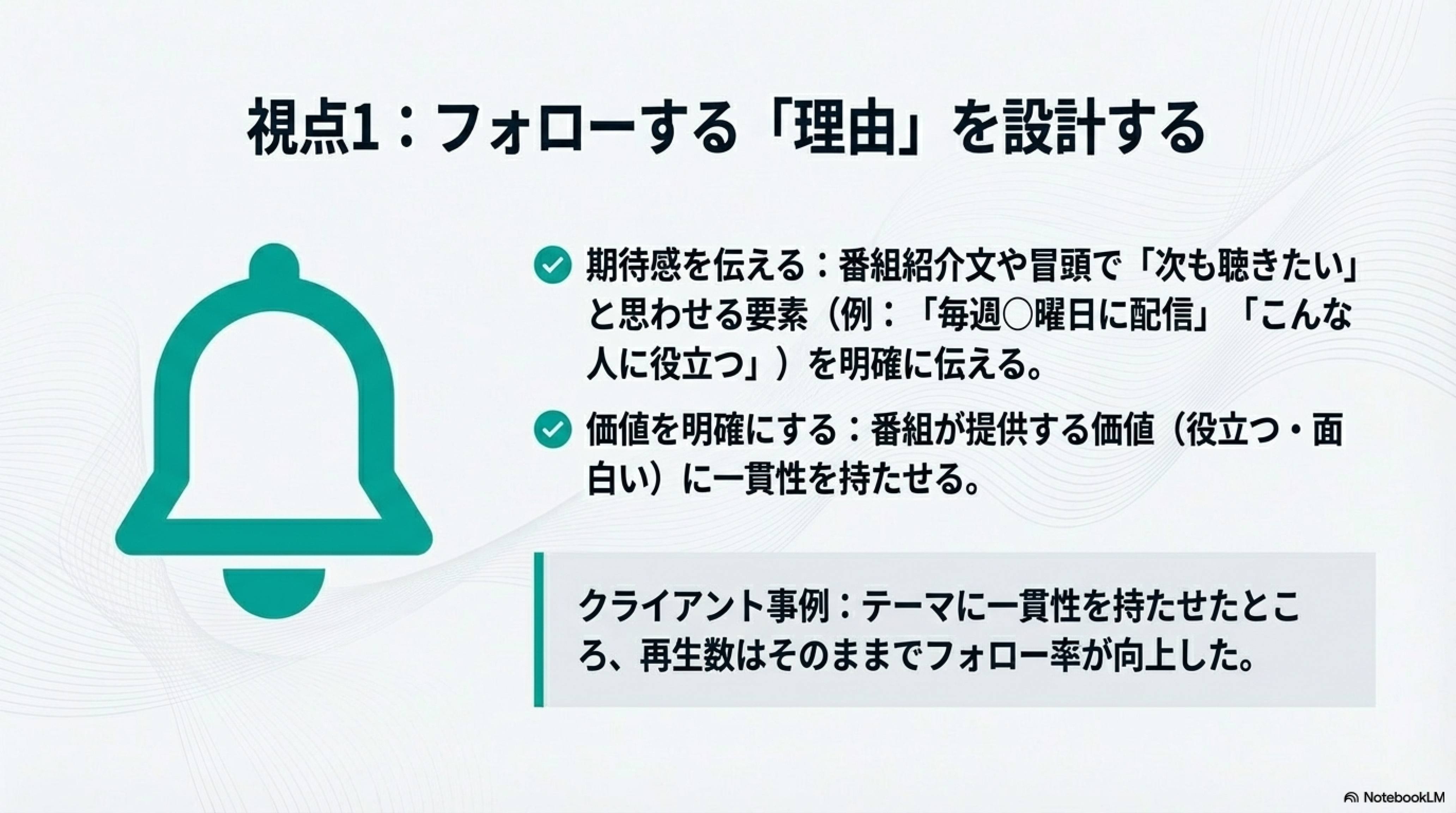 視点1：フォローする「理由」を設計する

期待感を伝える：番組紹介文や冒頭で「次も聴きたい」と思わせる要素（例：「毎週○曜日に配信」「こんな人に役立つ」）を明確に伝える。

価値を明確にする：番組が提供する価値（役立つ・面白い）に一貫性を持たせる。

クライアント事例：テーマに一貫性を持たせたところ、再生数はそのままでフォロー率が向上した。

NotebookLM